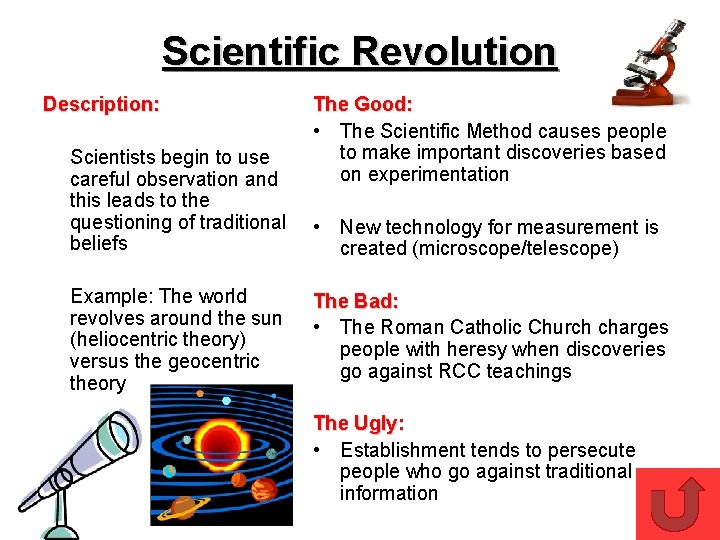 Scientific Revolution

Description:

Scientists begin to use careful observation and this leads to the questioning of traditional beliefs

Example: The world revolves around the sun (heliocentric theory) versus the geocentric theory

The Good:
• The Scientific Method causes people to make important discoveries based on experimentation

• New technology for measurement is created (microscope/telescope)

The Bad:
• The Roman Catholic Church charges people with heresy when discoveries go against RCC teachings

The Ugly:
• Establishment tends to persecute people who go against traditional information